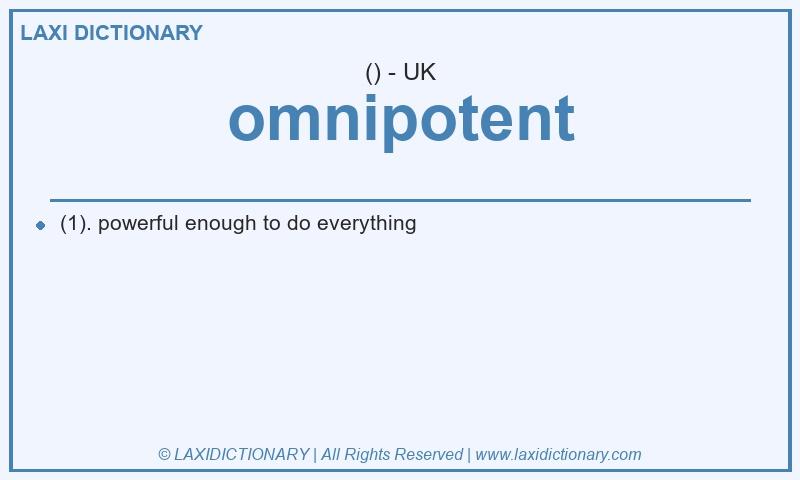 LAXI DICTIONARY

() - UK

omnipotent

(1). powerful enough to do everything

© LAXIDICTIONARY | All Rights Reserved | www.laxidictionary.com